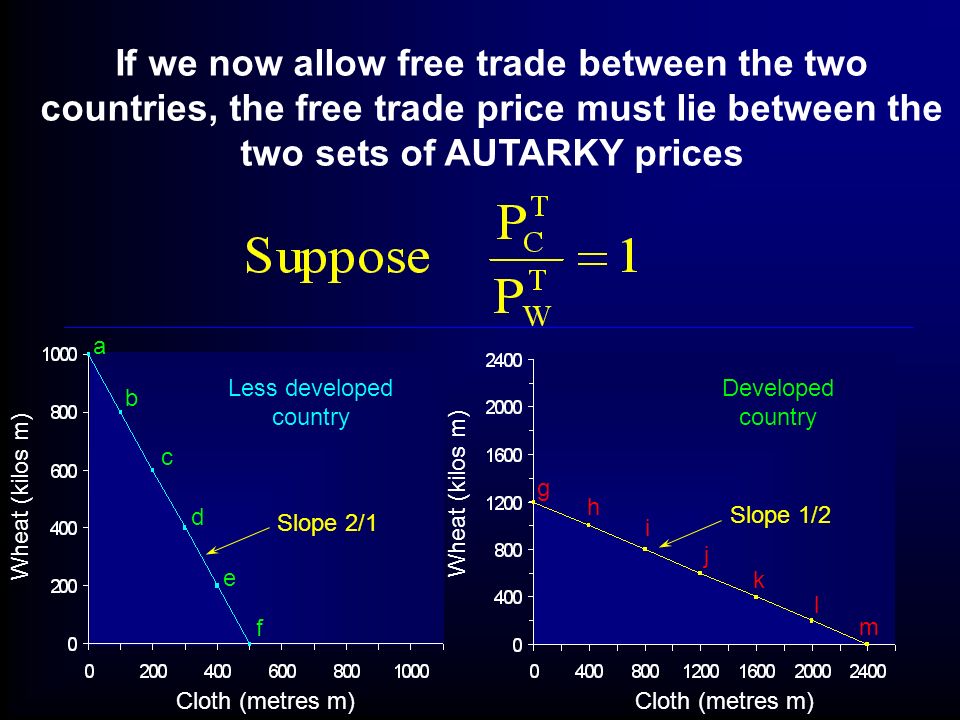 If we now allow free trade between the two countries, the free trade price must lie between the two sets of AUTARKY prices

Suppose $\frac{P_C^T}{P_W^T} = 1$

Wheat (kilos m)
1000
800
600
400
200
0
a
b
c
d
e
f
Less developed country
Slope 2/1
0 200 400 600 800 1000
Cloth (metres m)

Wheat (kilos m)
2400
2000
1600
1200
800
400
0
g
h
i
j
k
l
m
Developed country
Slope 1/2
0 400 800 1200 1600 2000 2400
Cloth (metres m)